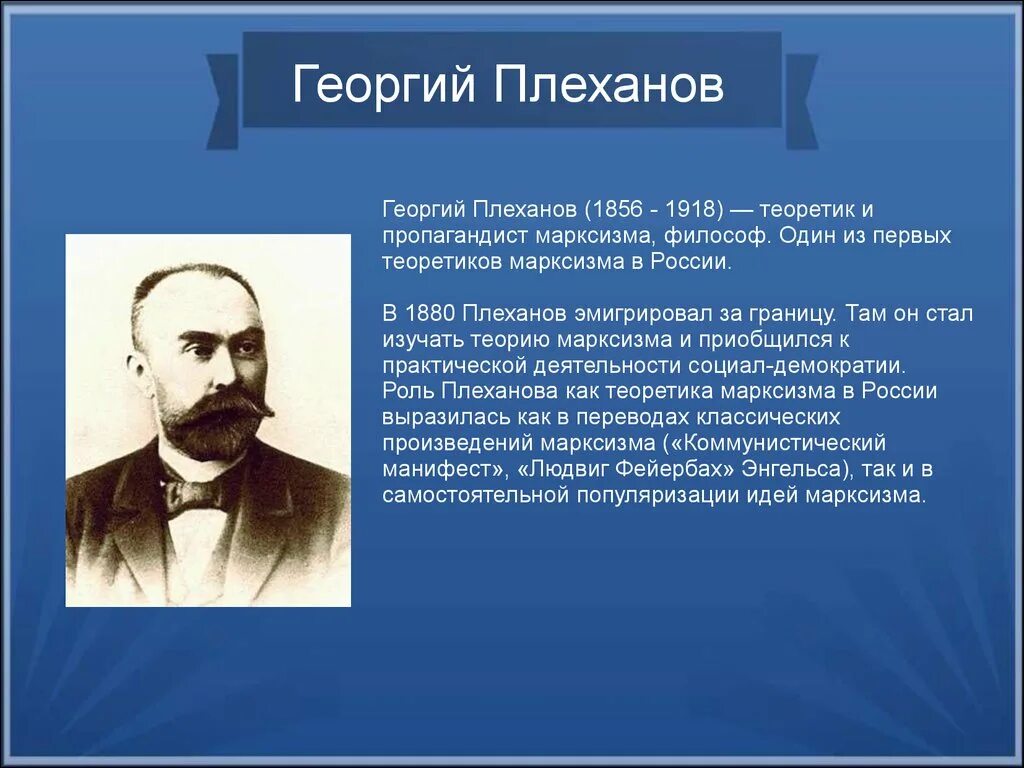 Георгий Плеханов

Георгий Плеханов (1856 - 1918) — теоретик и пропагандист марксизма, философ. Один из первых теоретиков марксизма в России.

В 1880 Плеханов эмигрировал за границу. Там он стал изучать теорию марксизма и приобщился к практической деятельности социал-демократии.
Роль Плеханова как теоретика марксизма в России выразилась как в переводах классических произведений марксизма («Коммунистический манифест», «Людвиг Фейербах» Энгельса), так и в самостоятельной популяризации идей марксизма.